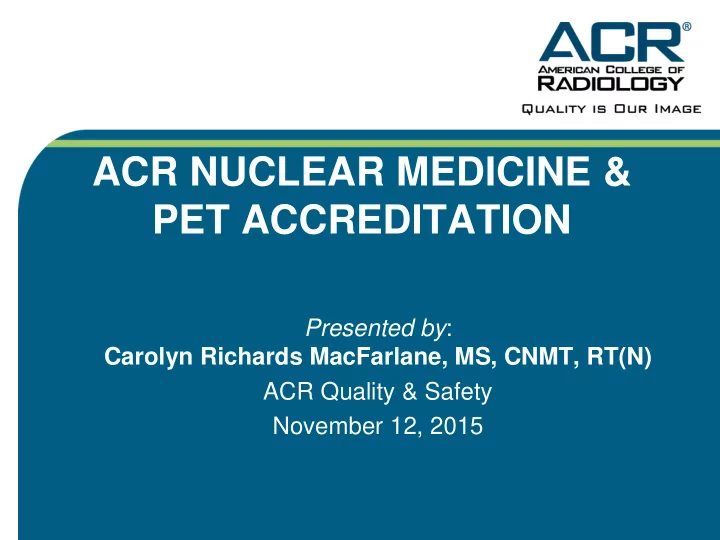 ACR®
AMERICAN COLLEGE OF
RADIOLOGY
QUALITY IS OUR IMAGE

ACR NUCLEAR MEDICINE & PET ACCREDITATION

Presented by:
Carolyn Richards MacFarlane, MS, CNMT, RT(N)
ACR Quality & Safety
November 12, 2015